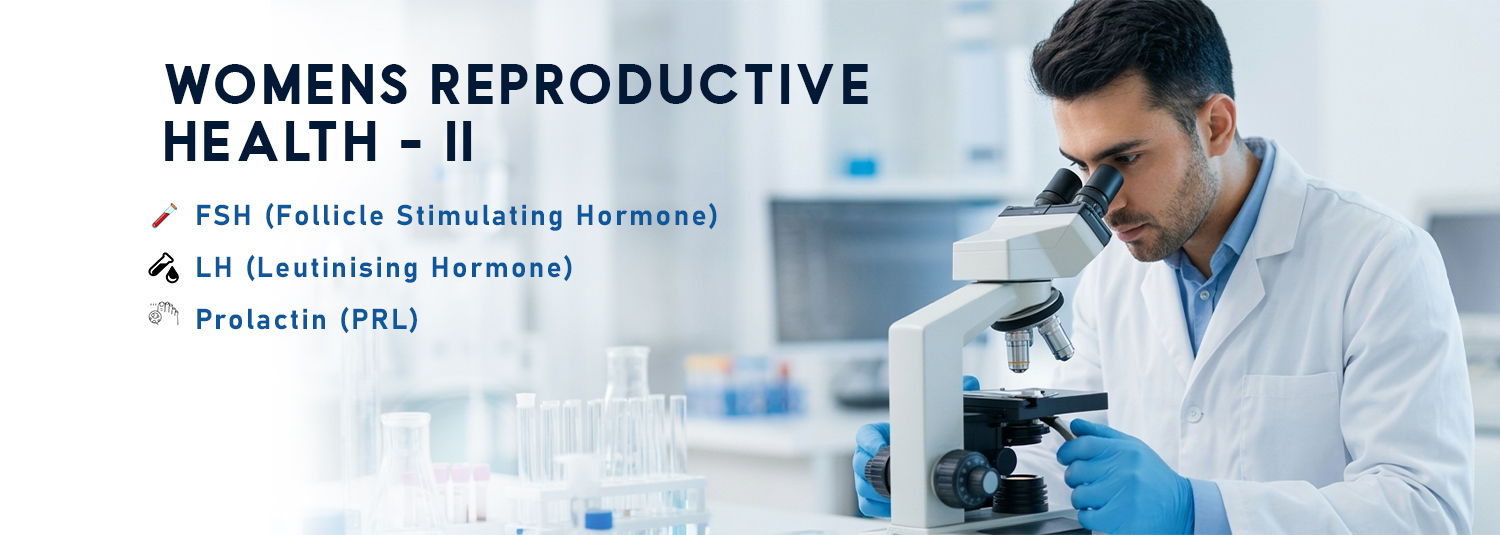 WOMENS REPRODUCTIVE HEALTH - II

FSH (Follicle Stimulating Hormone)

LH (Leutinising Hormone)

Prolactin (PRL)